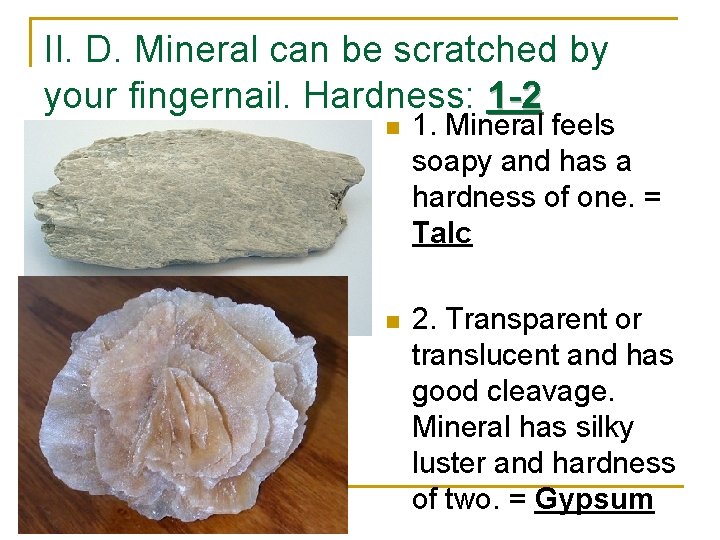 II. D. Mineral can be scratched by your fingernail. Hardness: 1-2

1. Mineral feels soapy and has a hardness of one. = Talc

2. Transparent or translucent and has good cleavage. Mineral has silky luster and hardness of two. = Gypsum